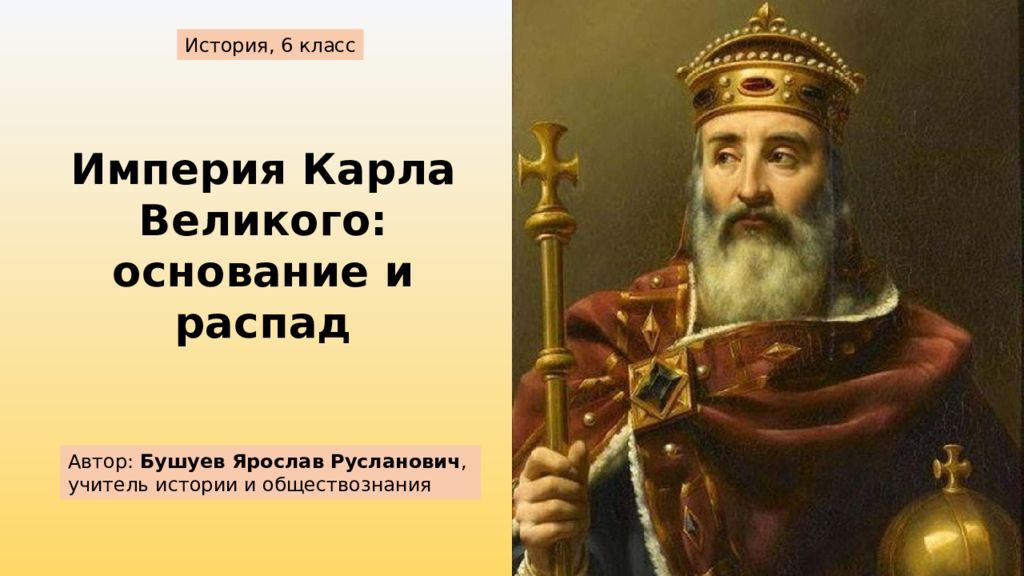 История, 6 класс

Империя Карла Великого: основание и распад

Автор: Бушуев Ярослав Русланович, учитель истории и обществознания